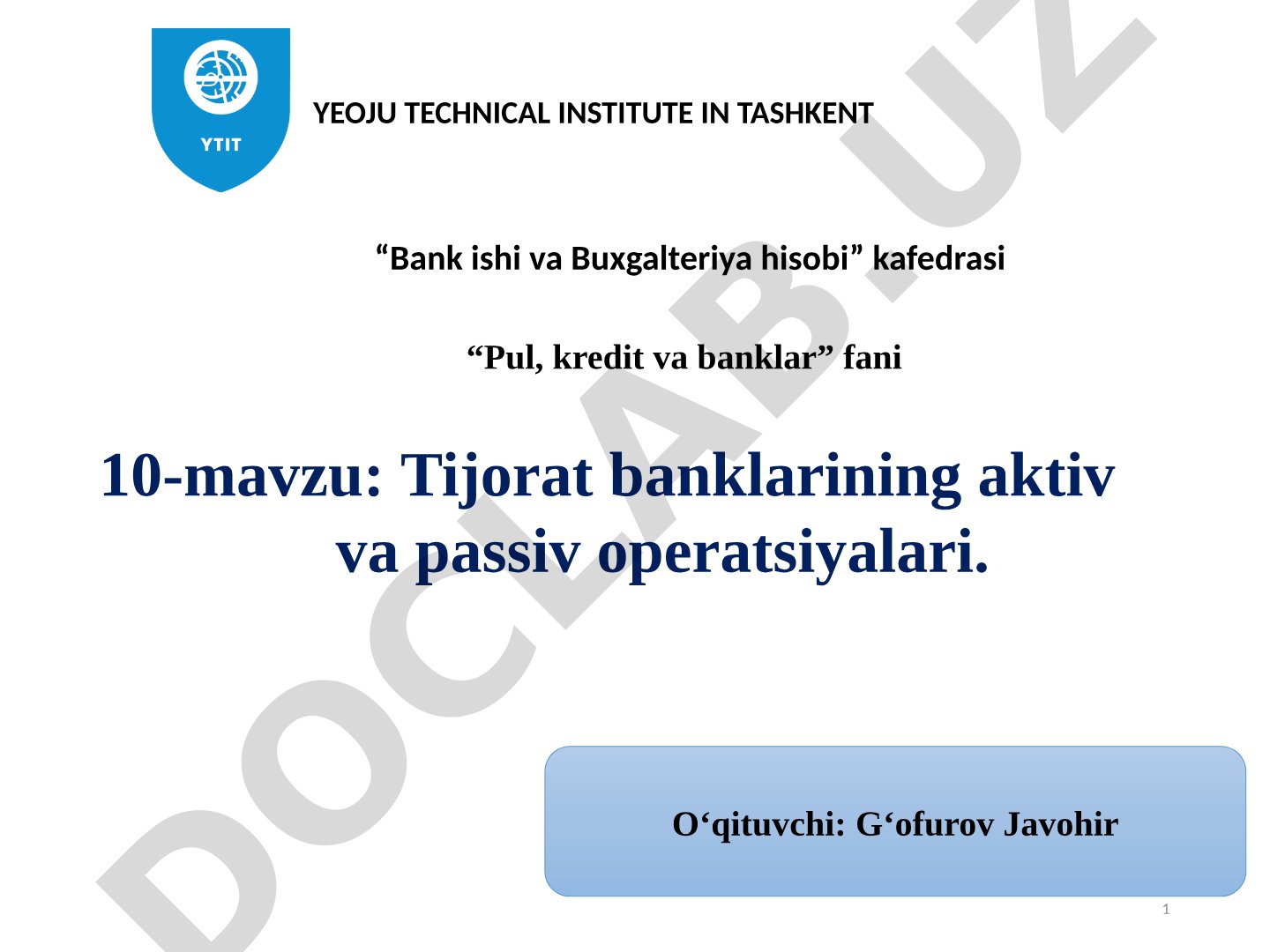 YTIT

YEOJU TECHNICAL INSTITUTE IN TASHKENT

“Bank ishi va Buxgalteriya hisobi” kafedrasi

“Pul, kredit va banklar” fani

10-mavzu: Tijorat banklarining aktiv va passiv operatsiyalari.

O‘qituvchi: G‘ofurov Javohir

1

DOCLAB.UZ